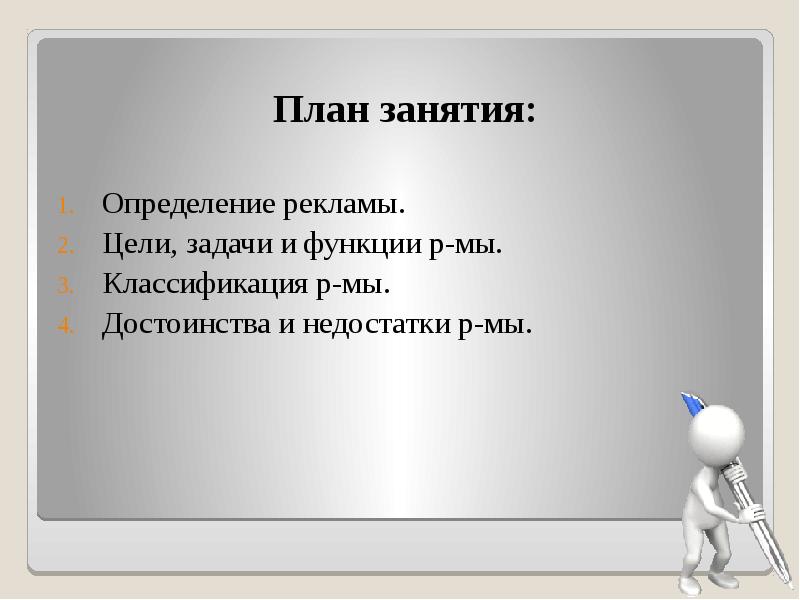 План занятия:

1. Определение рекламы.
2. Цели, задачи и функции р-мы.
3. Классификация р-мы.
4. Достоинства и недостатки р-мы.